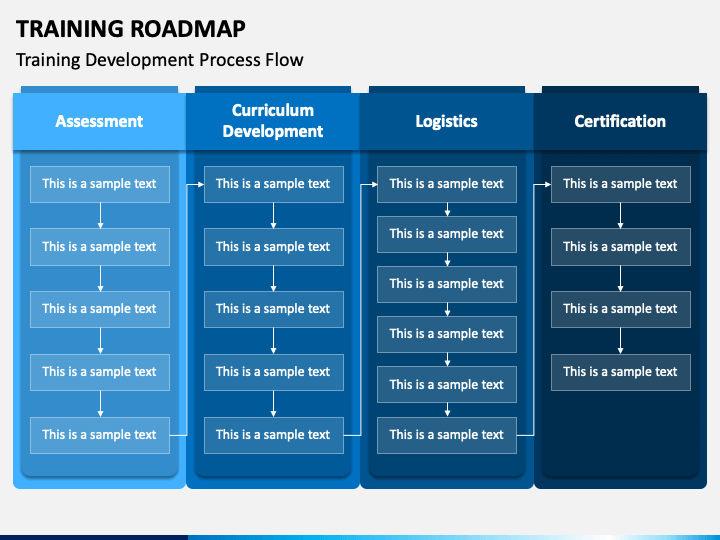 TRAINING ROADMAP

Training Development Process Flow

Assessment

This is a sample text

This is a sample text

This is a sample text

This is a sample text

This is a sample text

Curriculum Development

This is a sample text

This is a sample text

This is a sample text

This is a sample text

This is a sample text

Logistics

This is a sample text

This is a sample text

This is a sample text

This is a sample text

This is a sample text

This is a sample text

Certification

This is a sample text

This is a sample text

This is a sample text

This is a sample text